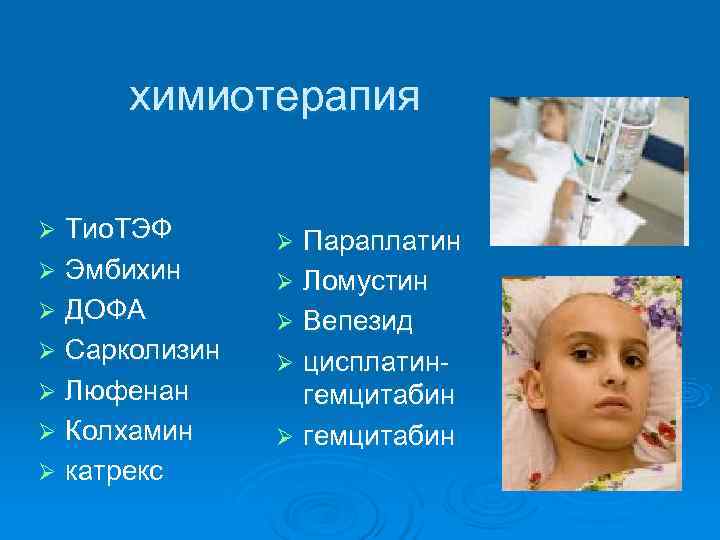 химиотерапия

➢ ТиоТЭФ
➢ Эмбихин
➢ ДОФА
➢ Сарколизин
➢ Люфенан
➢ Колхамин
➢ катрекс

➢ Параплатин
➢ Ломустин
➢ Вепезид
➢ цисплатин-гемцитабин
➢ гемцитабин